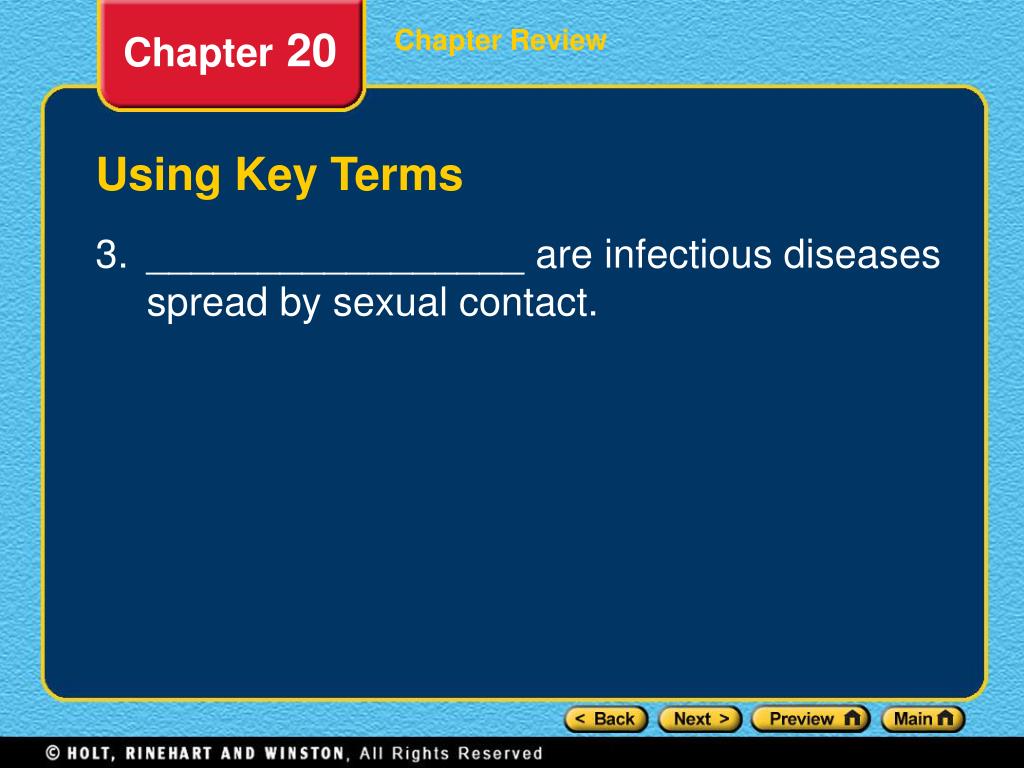 Chapter 20

Chapter Review

Using Key Terms

3. _________________ are infectious diseases spread by sexual contact.

< Back Next > Preview Main

© HOLT, RINEHART AND WINSTON, All Rights Reserved